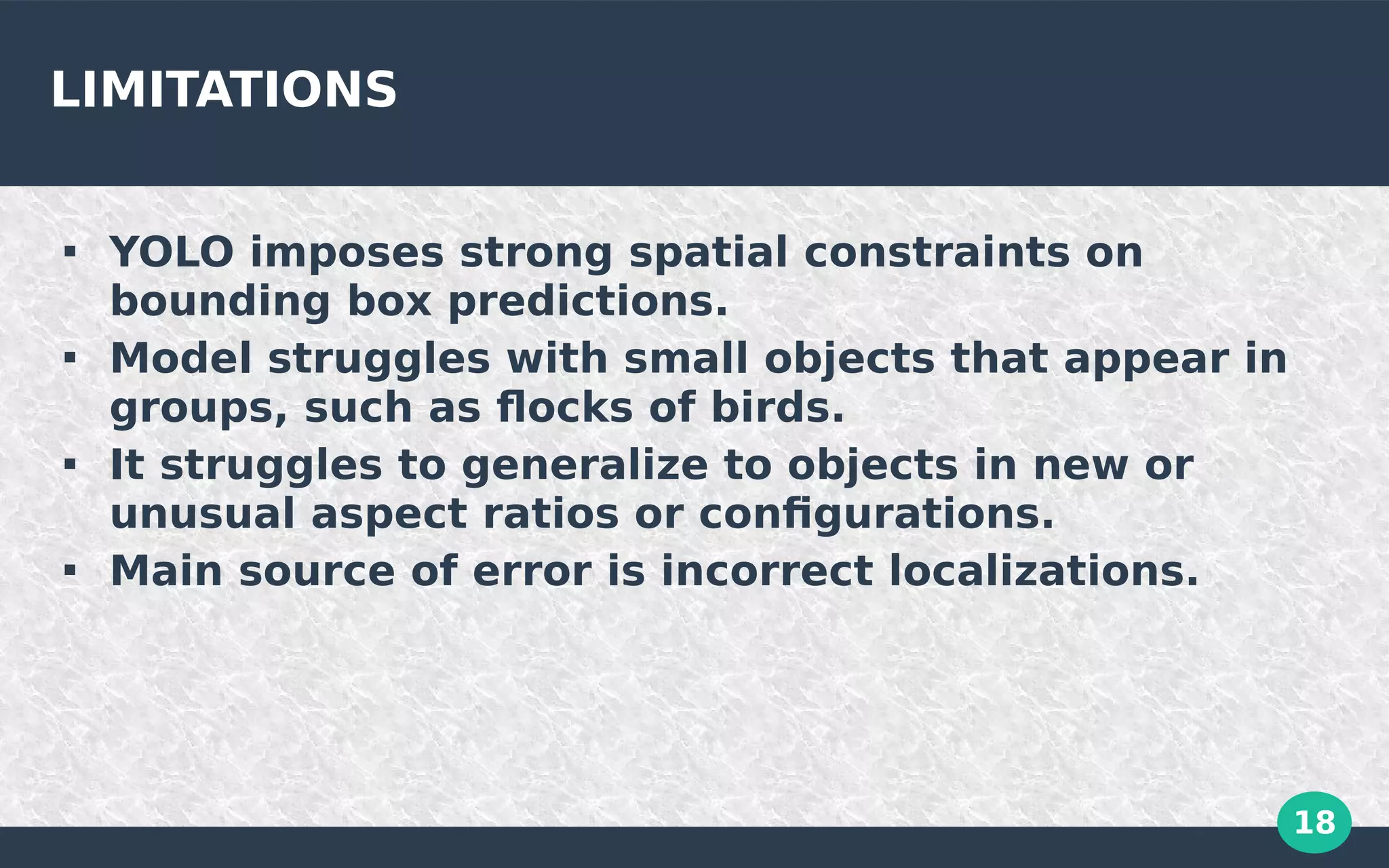 LIMITATIONS

▪ YOLO imposes strong spatial constraints on bounding box predictions.
▪ Model struggles with small objects that appear in groups, such as flocks of birds.
▪ It struggles to generalize to objects in new or unusual aspect ratios or configurations.
▪ Main source of error is incorrect localizations.

18